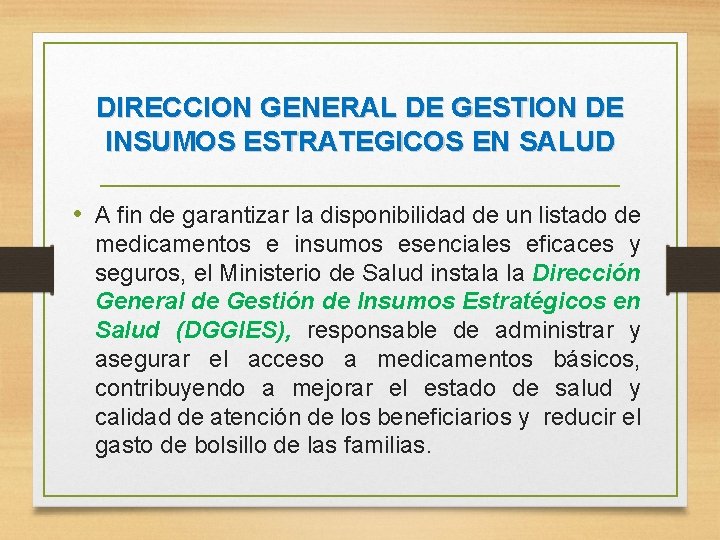 DIRECCION GENERAL DE GESTION DE INSUMOS ESTRATEGICOS EN SALUD

• A fin de garantizar la disponibilidad de un listado de medicamentos e insumos esenciales eficaces y seguros, el Ministerio de Salud instala la Dirección General de Gestión de Insumos Estratégicos en Salud (DGGIES), responsable de administrar y asegurar el acceso a medicamentos básicos, contribuyendo a mejorar el estado de salud y calidad de atención de los beneficiarios y reducir el gasto de bolsillo de las familias.